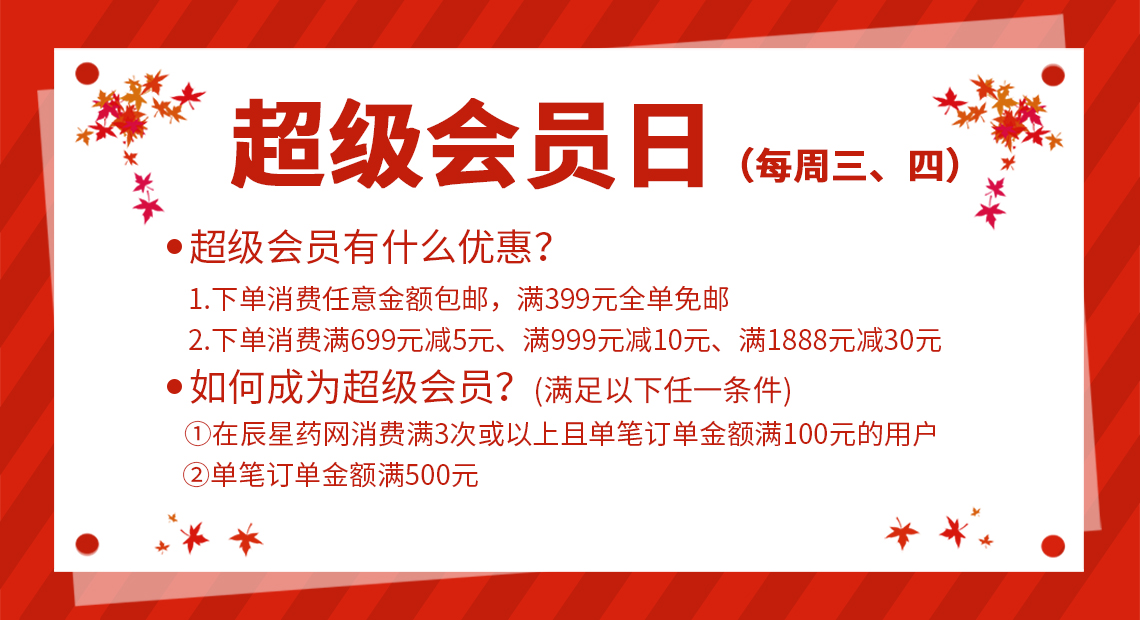 超级会员日（每周三、四）

• 超级会员有什么优惠？

1.下单消费任意金额包邮，满399元全单免邮

2.下单消费满699元减5元、满999元减10元、满1888元减30元

• 如何成为超级会员？(满足以下任一条件)

①在辰星药网消费满3次或以上且单笔订单金额满100元的用户

②单笔订单金额满500元